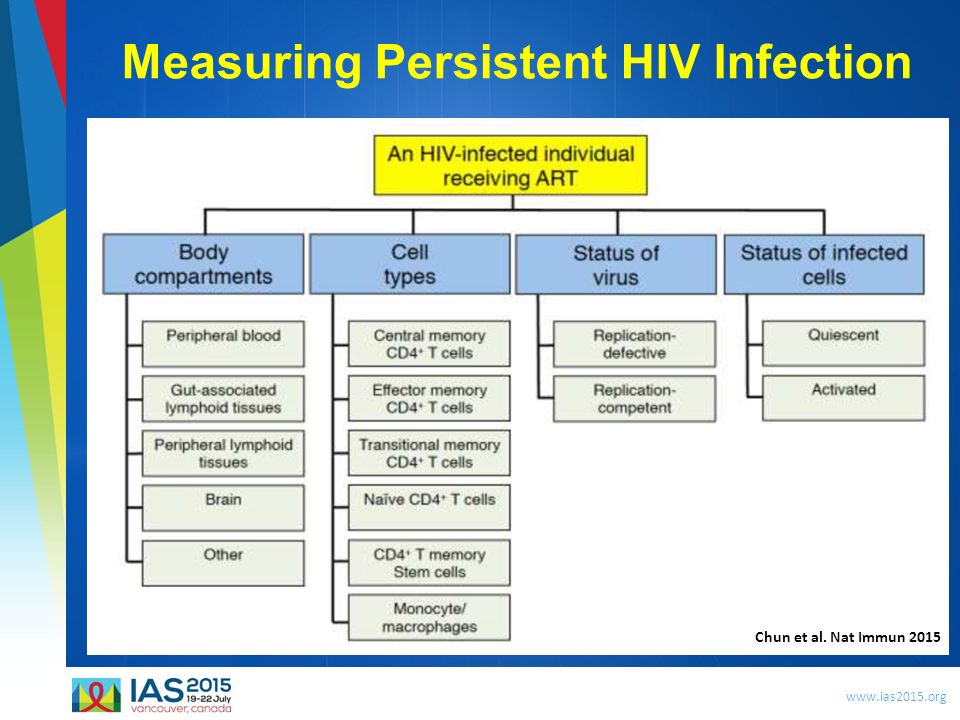 Measuring Persistent HIV Infection

An HIV-infected individual receiving ART

Body compartments

Peripheral blood

Gut-associated lymphoid tissues

Peripheral lymphoid tissues

Brain

Other

Cell types

Central memory $CD4^+$ T cells

Effector memory $CD4^+$ T cells

Transitional memory $CD4^+$ T cells

Naïve $CD4^+$ T cells

$CD4^+$ T memory Stem cells

Monocyte/ macrophages

Status of virus

Replication-defective

Replication-competent

Status of infected cells

Quiescent

Activated

Chun et al. Nat Immun 2015

IAS 2015 19-22 July vancouver, canada

www.ias2015.org